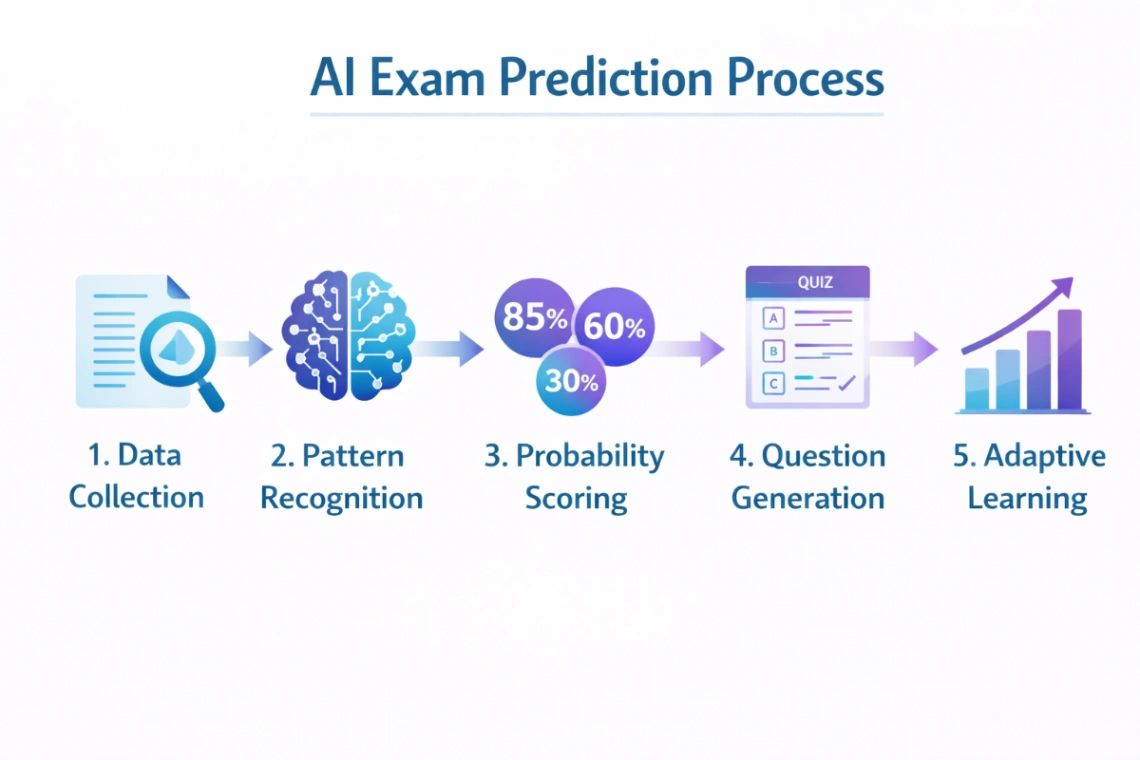 AI Exam Prediction Process

85%
60%
30%

QUIZ
A
B
C

1. Data Collection

2. Pattern Recognition

3. Probability Scoring

4. Question Generation

5. Adaptive Learning